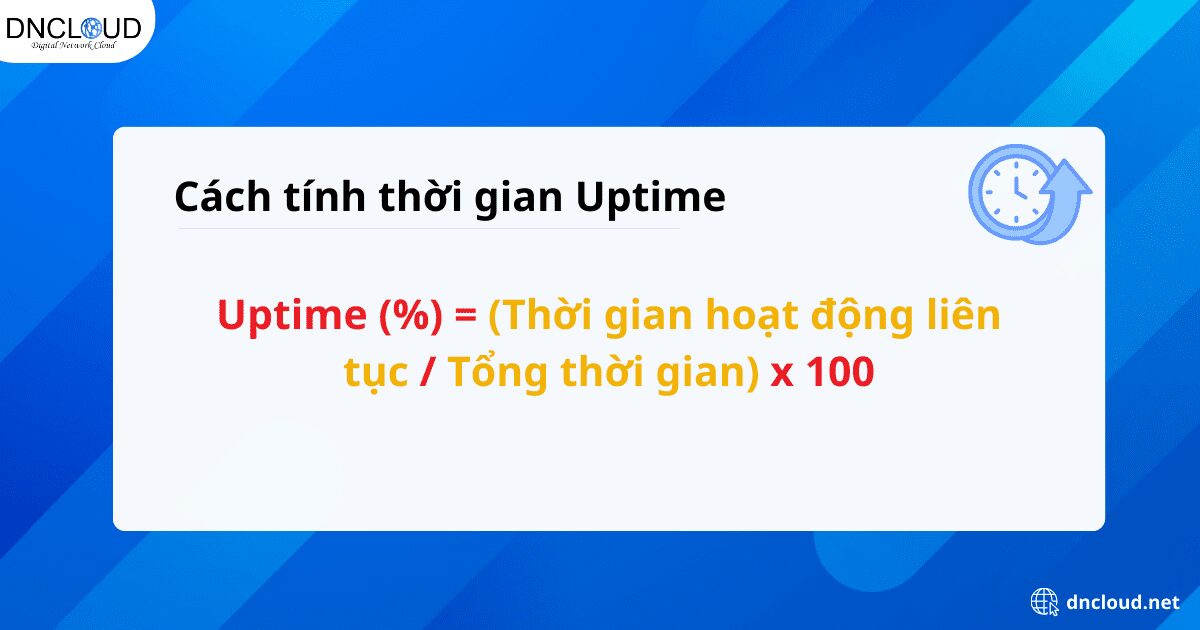 DNCLOUD
Digital Network Cloud

Cách tính thời gian Uptime

Uptime (%) = (Thời gian hoạt động liên tục / Tổng thời gian) x 100

dncloud.net